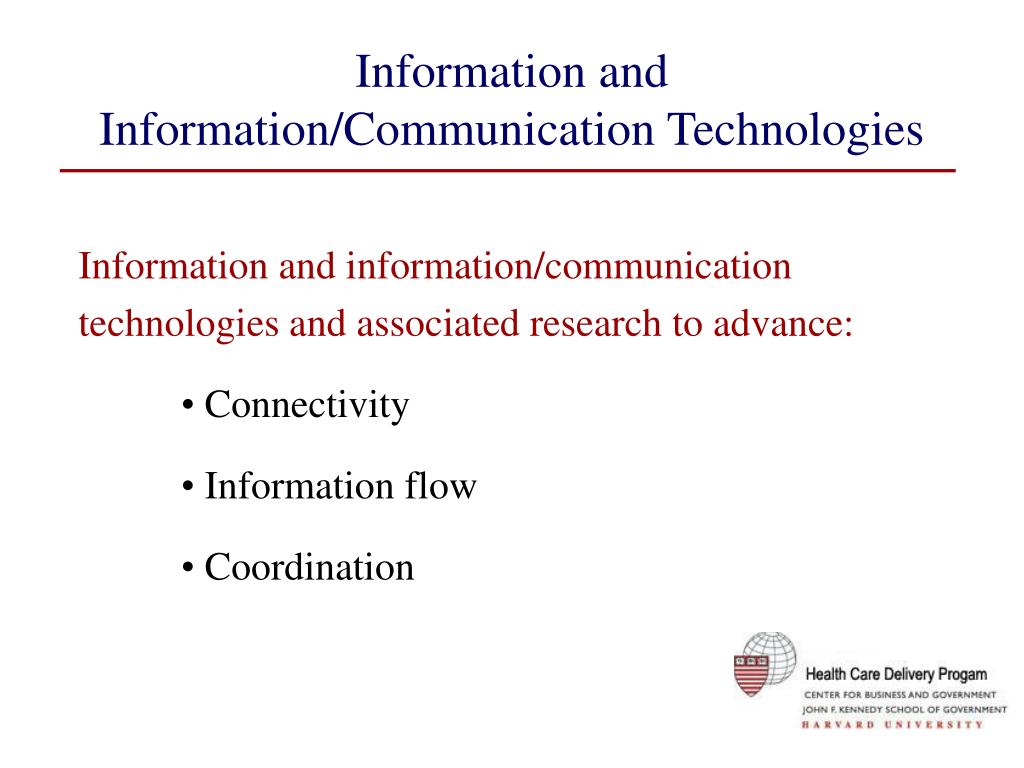 Information and Information/Communication Technologies

Information and information/communication technologies and associated research to advance:

• Connectivity

• Information flow

• Coordination

Health Care Delivery Progam
CENTER FOR BUSINESS AND GOVERNMENT
JOHN F. KENNEDY SCHOOL OF GOVERNMENT
HARVARD UNIVERSITY